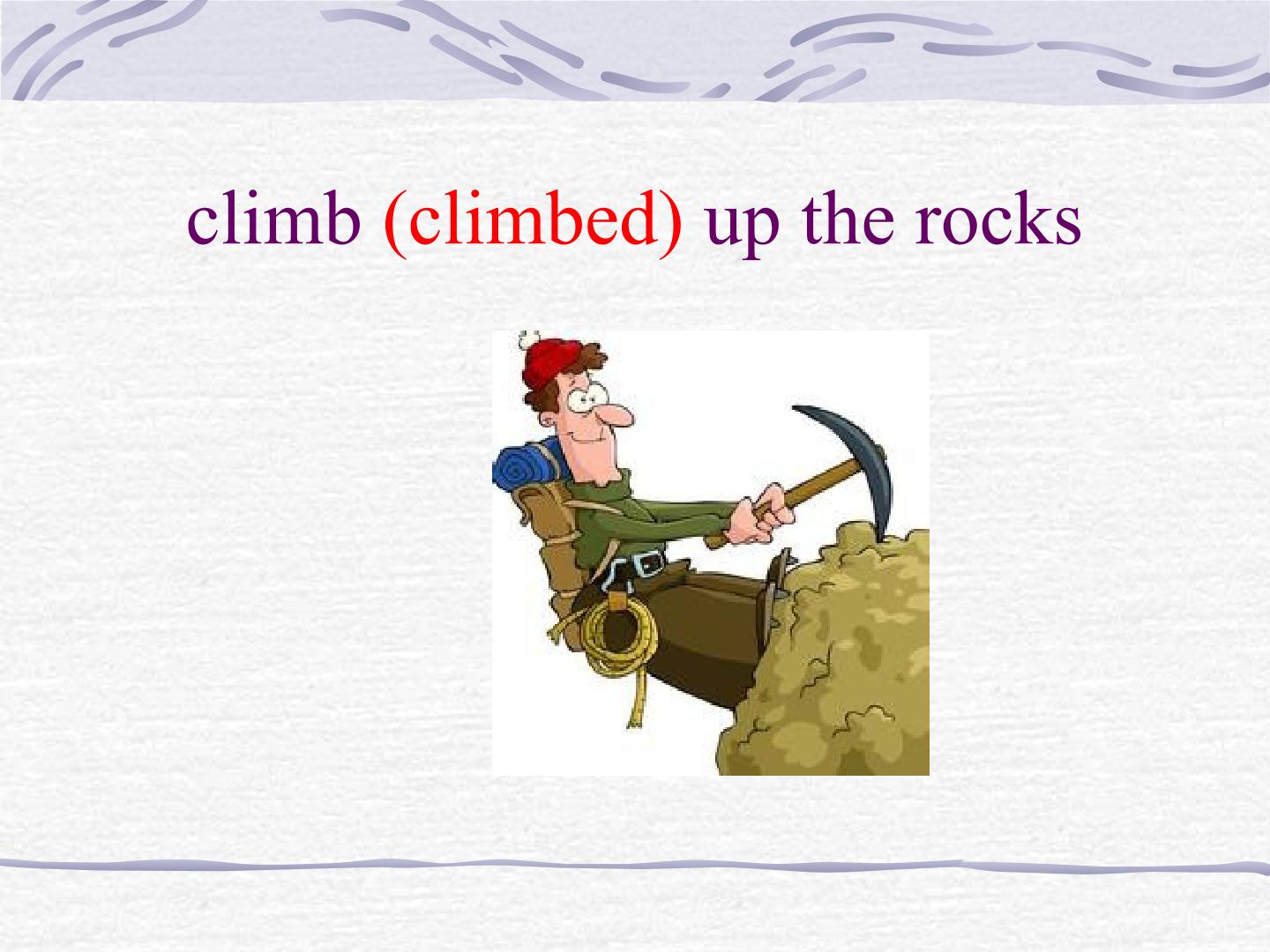 climb (climbed) up the rocks